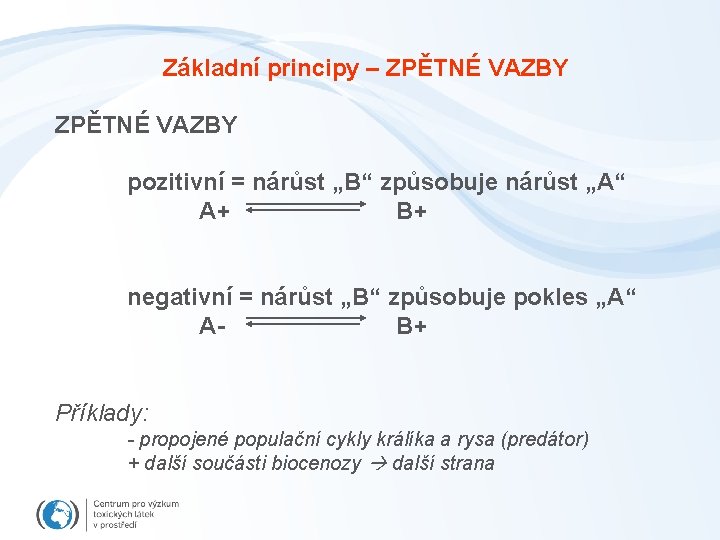 Základní principy – ZPĚTNÉ VAZBY

ZPĚTNÉ VAZBY

pozitivní = nárůst „B“ způsobuje nárůst „A“
A+ $\rightleftarrows$ B+

negativní = nárůst „B“ způsobuje pokles „A“
A- $\rightleftarrows$ B+

Příklady:
- propojené populační cykly králíka a rysa (predátor)
+ další součásti biocenozy → další strana

Centrum pro výzkum toxických látek v prostředí